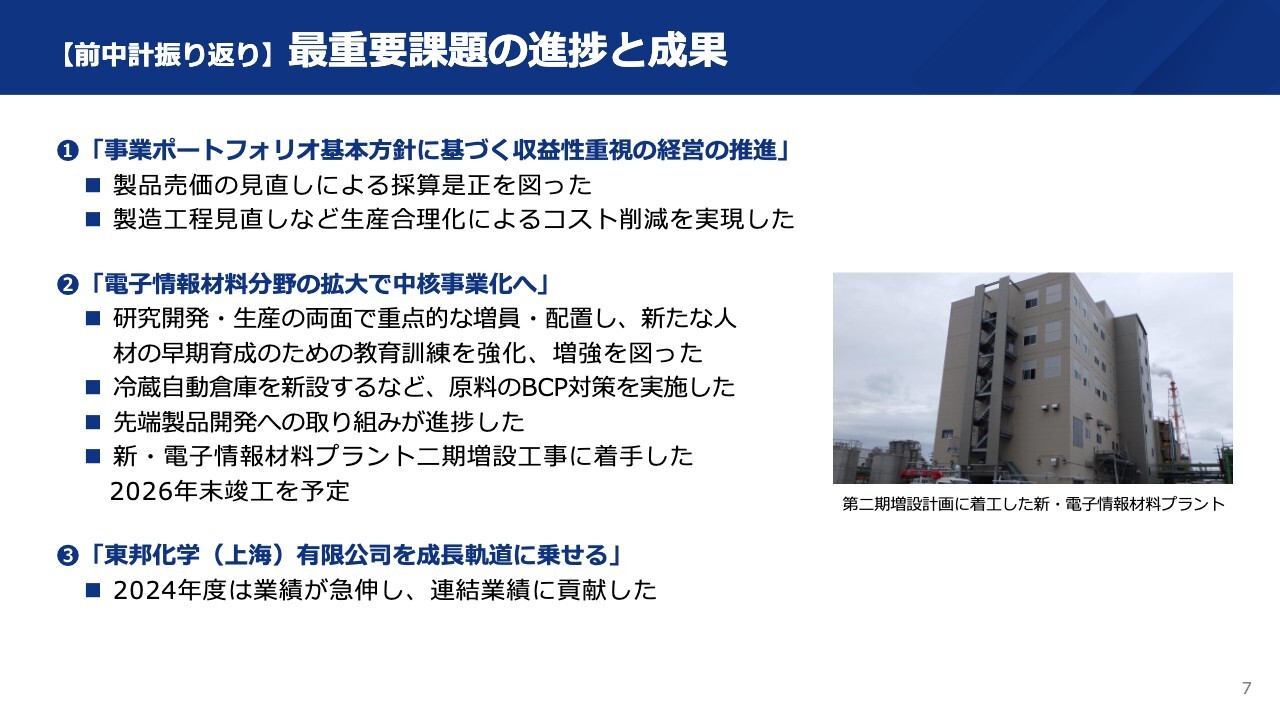 【前中計振り返り】最重要課題の進捗と成果

❶「事業ポートフォリオ基本方針に基づく収益性重視の経営の推進」
■ 製品売価の見直しによる採算是正を図った
■ 製造工程見直しなど生産合理化によるコスト削減を実現した

❷「電子情報材料分野の拡大で中核事業化へ」
■ 研究開発・生産の両面で重点的な増員・配置し、新たな人材の早期育成のための教育訓練を強化、増強を図った
■ 冷蔵自動倉庫を新設するなど、原料のBCP対策を実施した
■ 先端製品開発への取り組みが進捗した
■ 新・電子情報材料プラント二期増設工事に着手した 2026年末竣工を予定

第二期増設計画に着工した新・電子情報材料プラント

❸「東邦化学（上海）有限公司を成長軌道に乗せる」
■ 2024年度は業績が急伸し、連結業績に貢献した

7